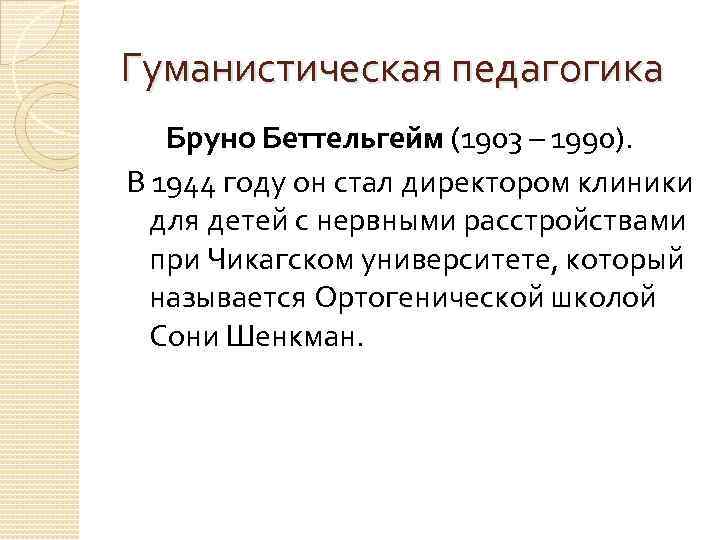 Гуманистическая педагогика

Бруно Беттельгейм (1903 – 1990).

В 1944 году он стал директором клиники для детей с нервными расстройствами при Чикагском университете, который называется Ортогенической школой Сони Шенкман.